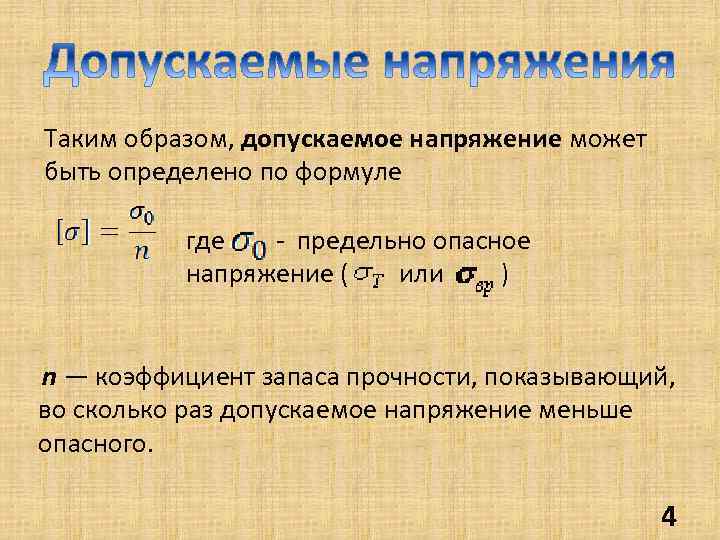 Допускаемые напряжения

Таким образом, допускаемое напряжение может быть определено по формуле

$[\sigma] = \frac{\sigma_0}{n}$ где $\sigma_0$ - предельно опасное напряжение ( $\sigma_T$ или $\sigma_{вр}$ )

n — коэффициент запаса прочности, показывающий, во сколько раз допускаемое напряжение меньше опасного.

4